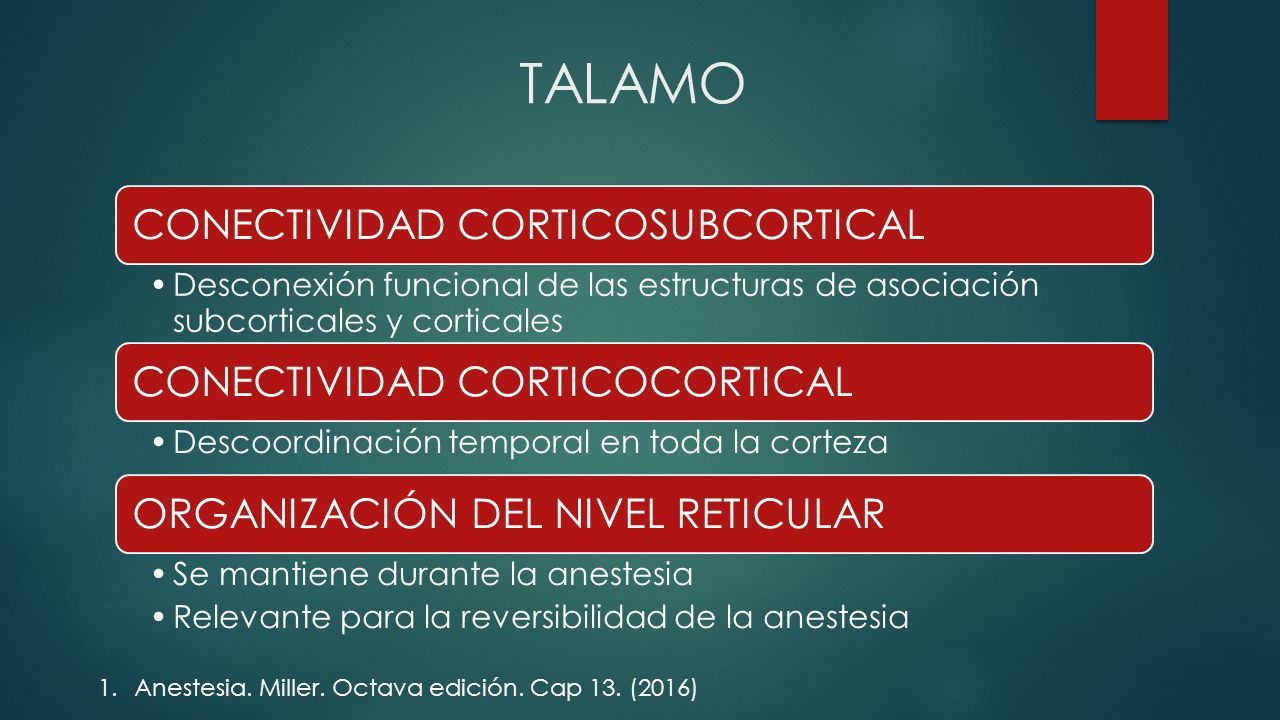 TALAMO

CONECTIVIDAD CORTICOSUBCORTICAL

• Desconexión funcional de las estructuras de asociación subcorticales y corticales

CONECTIVIDAD CORTICOCORTICAL

• Descoordinación temporal en toda la corteza

ORGANIZACIÓN DEL NIVEL RETICULAR

• Se mantiene durante la anestesia
• Relevante para la reversibilidad de la anestesia

1. Anestesia. Miller. Octava edición. Cap 13. (2016)